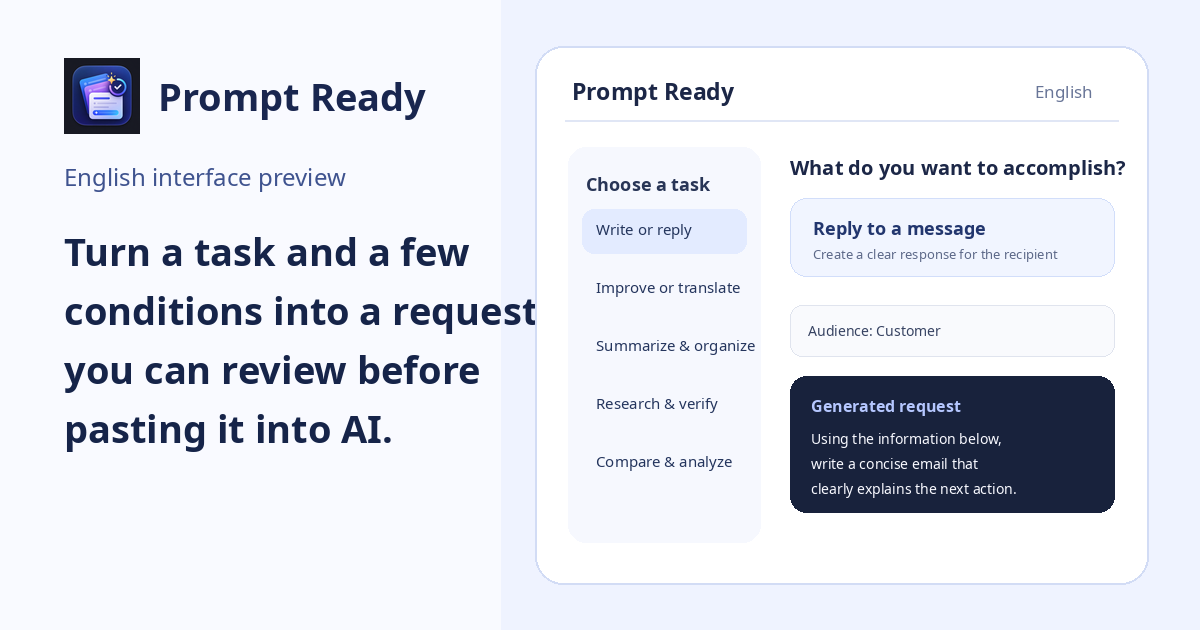 Prompt Ready

English interface preview

Turn a task and a few conditions into a request you can review before pasting it into AI.

Prompt Ready

English

Choose a task

Write or reply

Improve or translate

Summarize & organize

Research & verify

Compare & analyze

What do you want to accomplish?

Reply to a message
Create a clear response for the recipient

Audience: Customer

Generated request
Using the information below, write a concise email that clearly explains the next action.